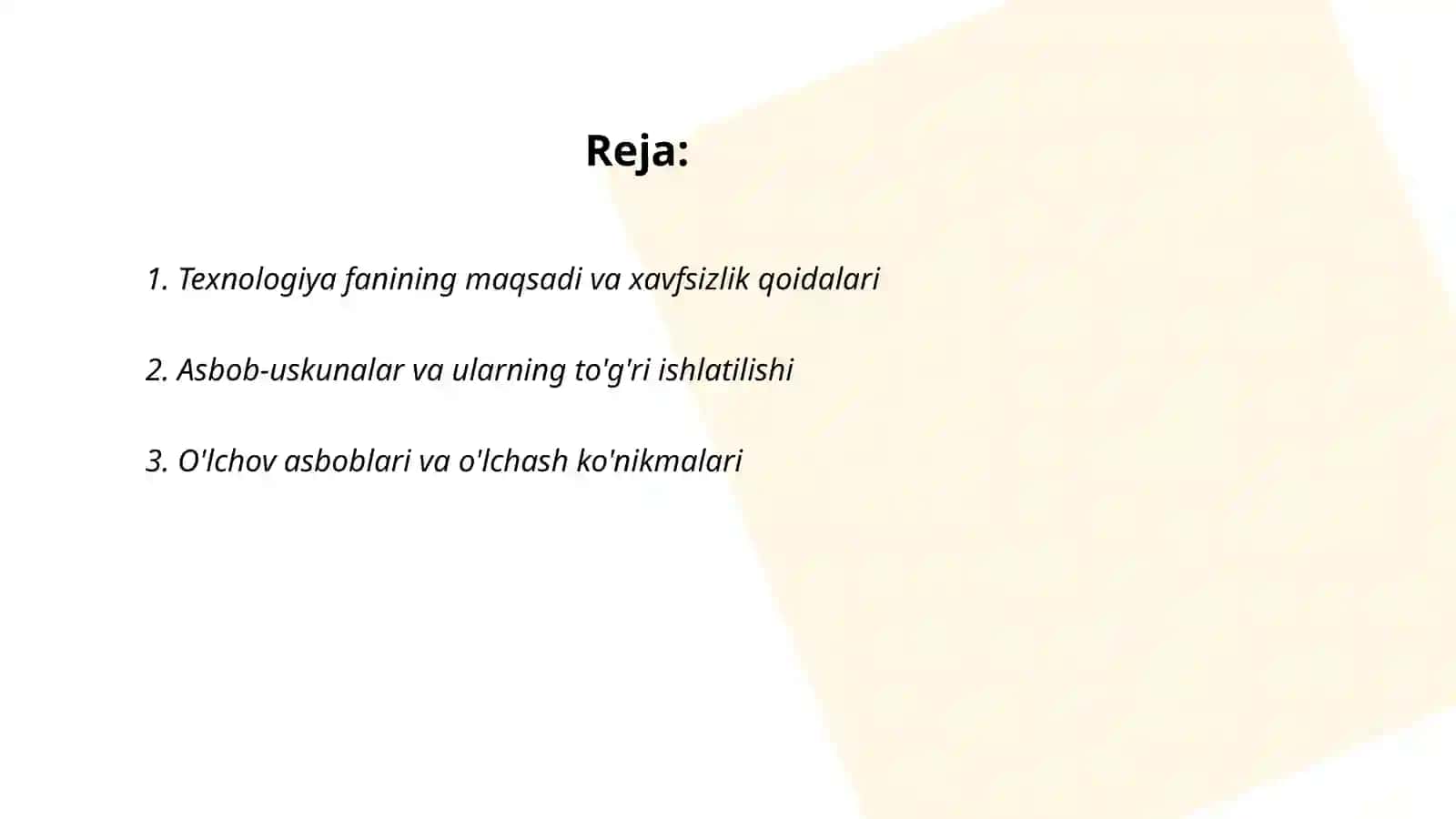 Reja:

1. Texnologiya fanining maqsadi va xavfsizlik qoidalari

2. Asbob-uskunalar va ularning to'g'ri ishlatilishi

3. O'lchov asboblari va o'lchash ko'nikmalari